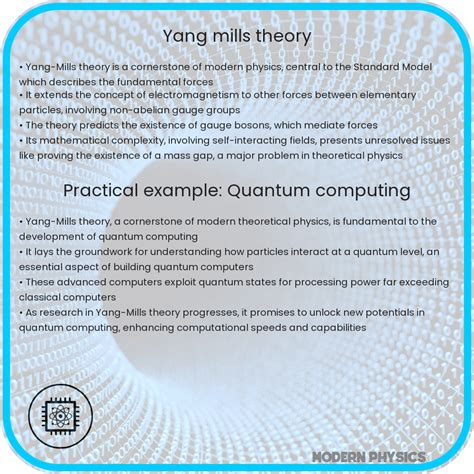 Yang mills theory

• Yang-Mills theory is a cornerstone of modern physics, central to the Standard Model which describes the fundamental forces
• It extends the concept of electromagnetism to other forces between elementary particles, involving non-abelian gauge groups
• The theory predicts the existence of gauge bosons, which mediate forces
• Its mathematical complexity, involving self-interacting fields, presents unresolved issues like proving the existence of a mass gap, a major problem in theoretical physics

Practical example: Quantum computing

• Yang-Mills theory, a cornerstone of modern theoretical physics, is fundamental to the development of quantum computing
• It lays the groundwork for understanding how particles interact at a quantum level, an essential aspect of building quantum computers
• These advanced computers exploit quantum states for processing power far exceeding classical computers
• As research in Yang-Mills theory progresses, it promises to unlock new potentials in quantum computing, enhancing computational speeds and capabilities

MODERN PHYSICS